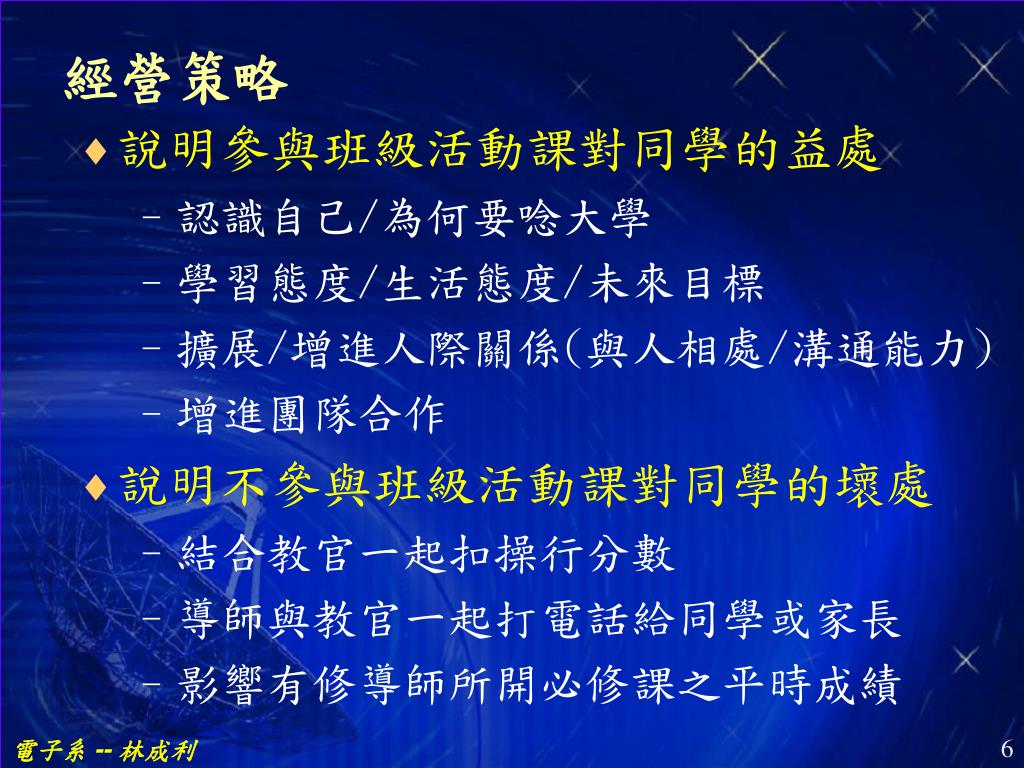 經營策略

♦ 說明參與班級活動課對同學的益處
– 認識自己/為何要唸大學
– 學習態度/生活態度/未來目標
– 擴展/增進人際關係(與人相處/溝通能力)
– 增進團隊合作

♦ 說明不參與班級活動課對同學的壞處
– 結合教官一起扣操行分數
– 導師與教官一起打電話給同學或家長
– 影響有修導師所開必修課之平時成績

電子系 -- 林成利

6